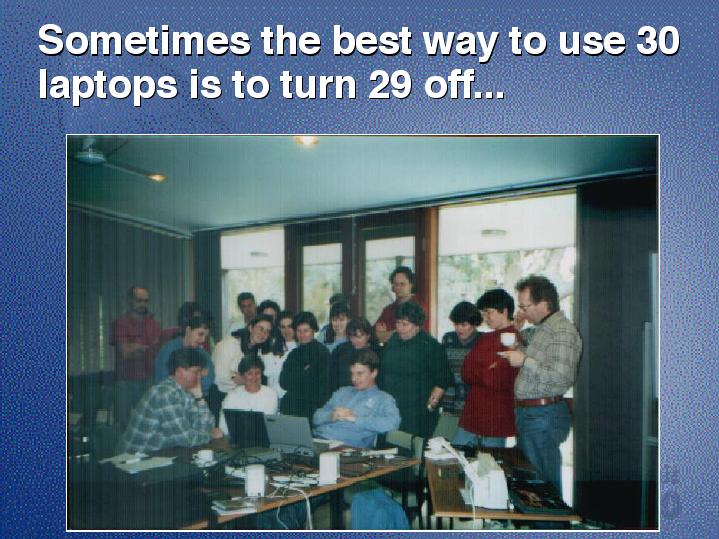 Sometimes the best way to use 30 laptops is to turn 29 off...